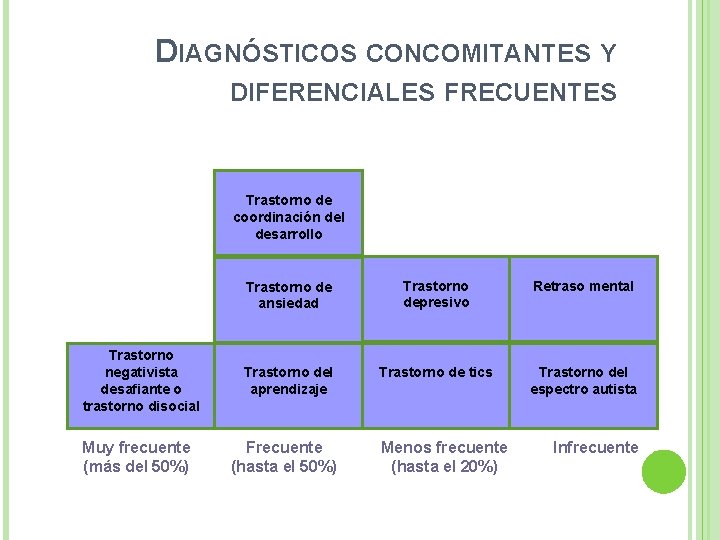 DIAGNÓSTICOS CONCOMITANTES Y DIFERENCIALES FRECUENTES

| | Trastorno de coordinación del desarrollo | | |
|---|---|---|---|
| | Trastorno de ansiedad | Trastorno depresivo | Retraso mental |
| Trastorno negativista desafiante o trastorno disocial | Trastorno del aprendizaje | Trastorno de tics | Trastorno del espectro autista |
| Muy frecuente (más del 50%) | Frecuente (hasta el 50%) | Menos frecuente (hasta el 20%) | Infrecuente |